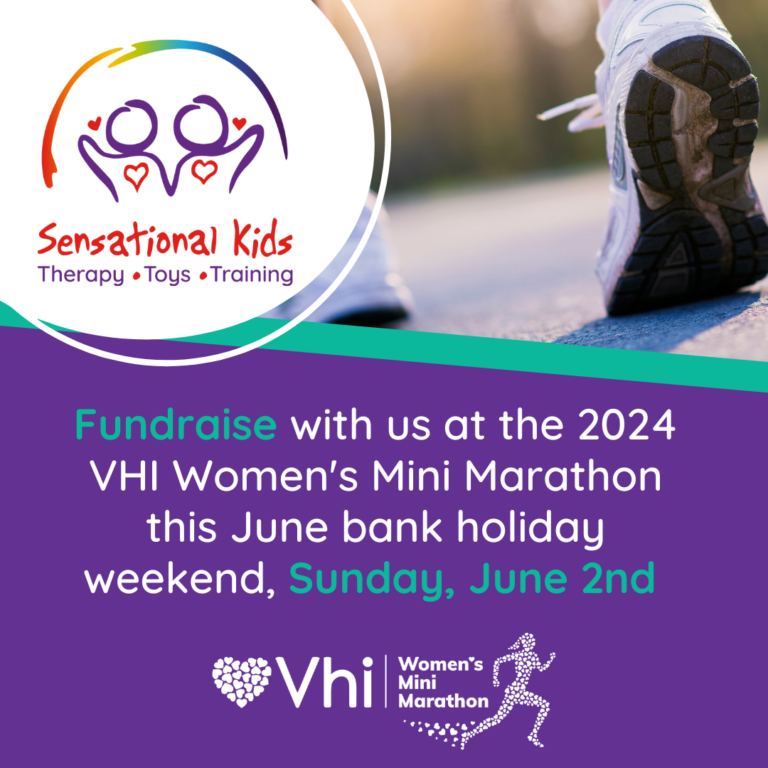 Sensational Kids
Therapy • Toys • Training

Fundraise with us at the 2024 VHI Women's Mini Marathon this June bank holiday weekend, Sunday, June 2nd

Vhi Women's Mini Marathon